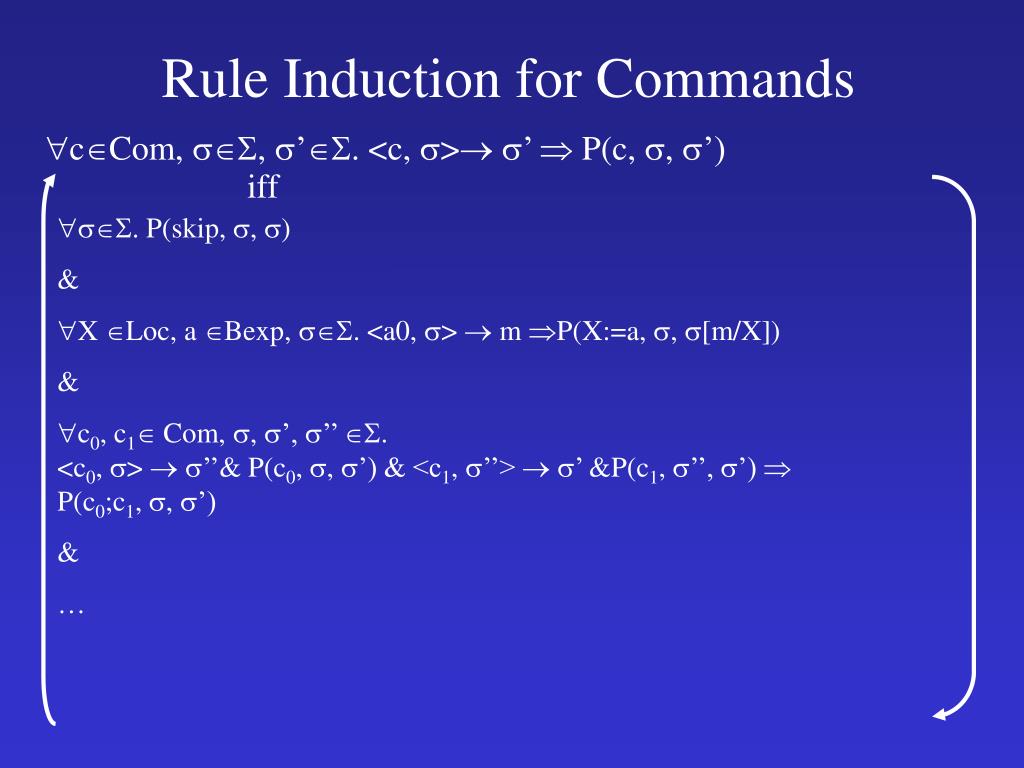 Rule Induction for Commands

$\forall c \in Com, \sigma \in \Sigma, \sigma' \in \Sigma. <c, \sigma> \rightarrow \sigma' \Rightarrow P(c, \sigma, \sigma')$
iff

$\forall \sigma \in \Sigma. P(skip, \sigma, \sigma)$

&

$\forall X \in Loc, a \in Bexp, \sigma \in \Sigma. <a0, \sigma> \rightarrow m \Rightarrow P(X:=a, \sigma, \sigma[m/X])$

&

$\forall c_0, c_1 \in Com, \sigma, \sigma', \sigma'' \in \Sigma.$
$<c_0, \sigma> \rightarrow \sigma''$& $P(c_0, \sigma, \sigma')$ & $<c_1, \sigma''> \rightarrow \sigma'$ &$P(c_1, \sigma'', \sigma') \Rightarrow$ $P(c_0;c_1, \sigma, \sigma')$

&

…